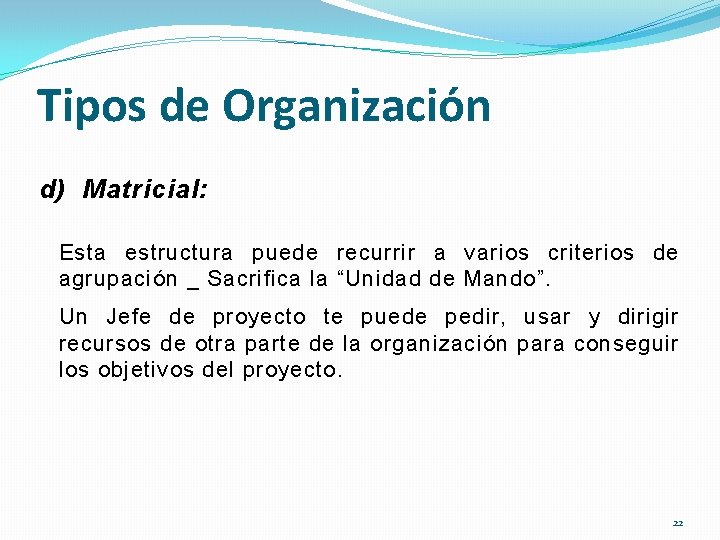 Tipos de Organización

d) Matricial:

Esta estructura puede recurrir a varios criterios de agrupación _ Sacrifica la “Unidad de Mando”.

Un Jefe de proyecto te puede pedir, usar y dirigir recursos de otra parte de la organización para conseguir los objetivos del proyecto.

22